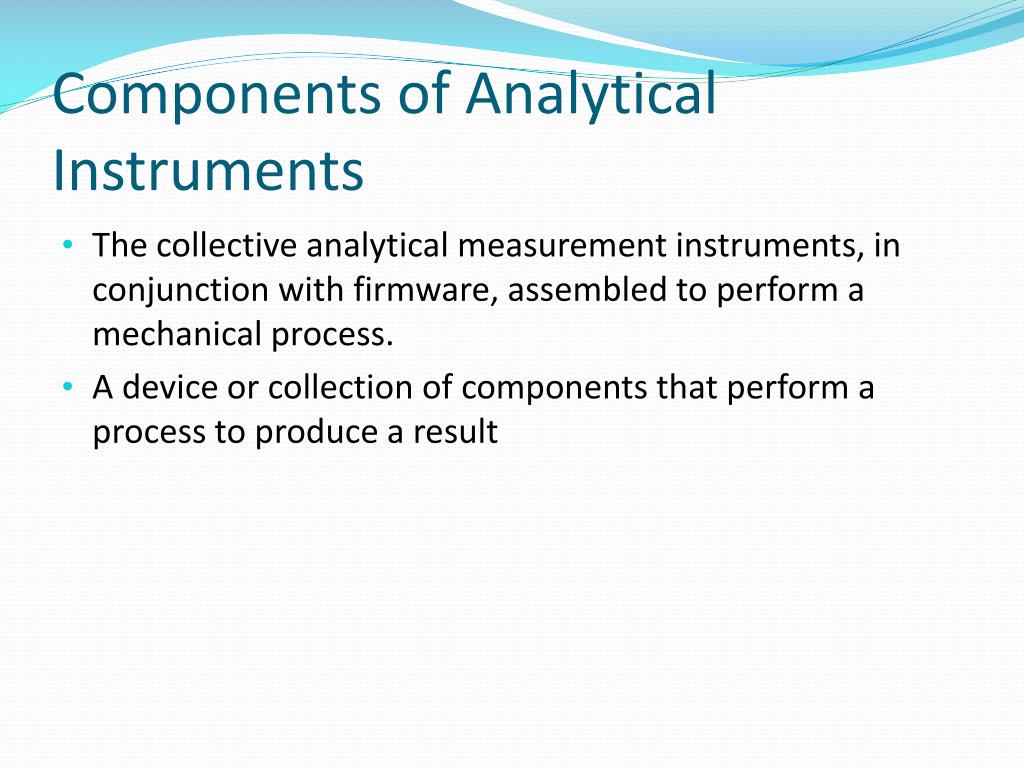 Components of Analytical Instruments

• The collective analytical measurement instruments, in conjunction with firmware, assembled to perform a mechanical process.
• A device or collection of components that perform a process to produce a result